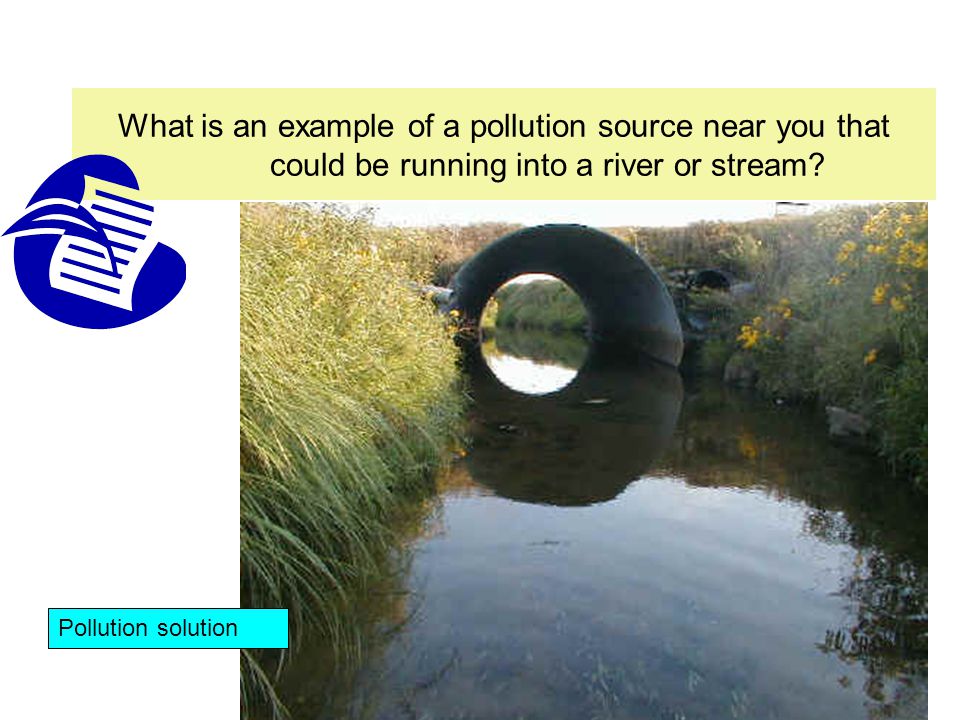 What is an example of a pollution source near you that could be running into a river or stream?

Pollution solution